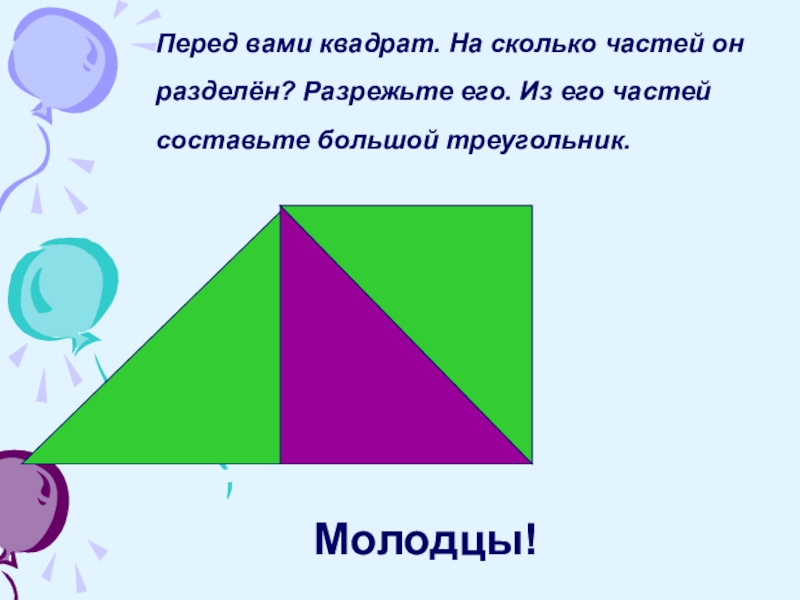 Перед вами квадрат. На сколько частей он разделён? Разрежьте его. Из его частей составьте большой треугольник.

Молодцы!